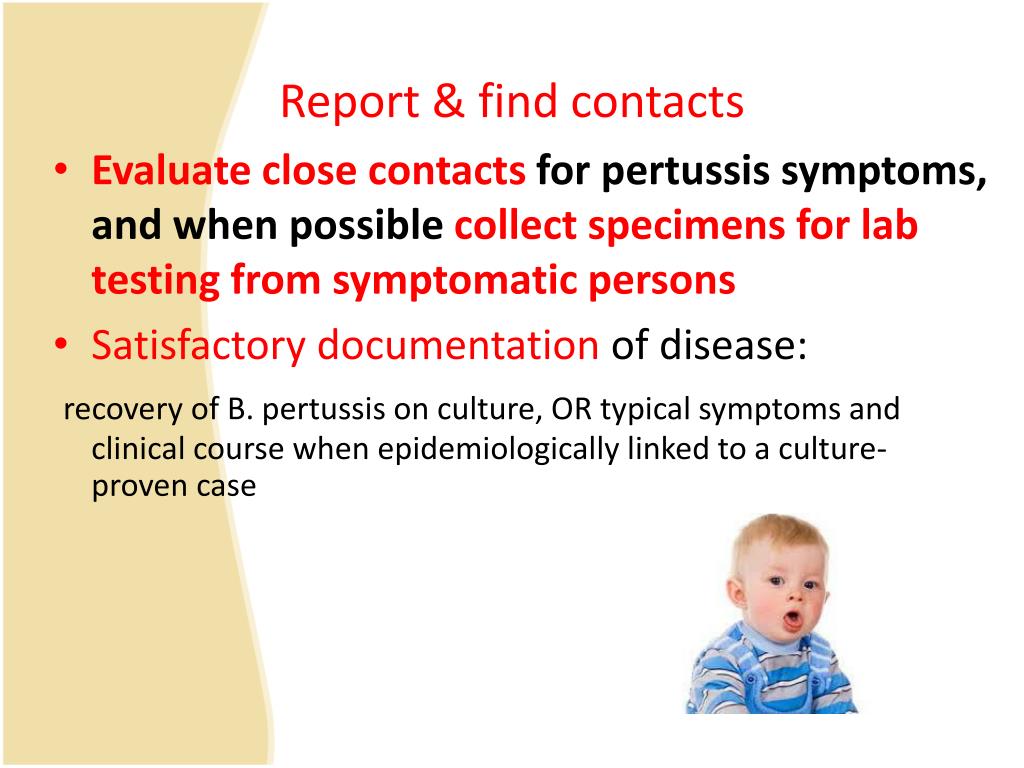 Report & find contacts

• Evaluate close contacts for pertussis symptoms, and when possible collect specimens for lab testing from symptomatic persons

• Satisfactory documentation of disease:

recovery of B. pertussis on culture, OR typical symptoms and clinical course when epidemiologically linked to a culture-proven case